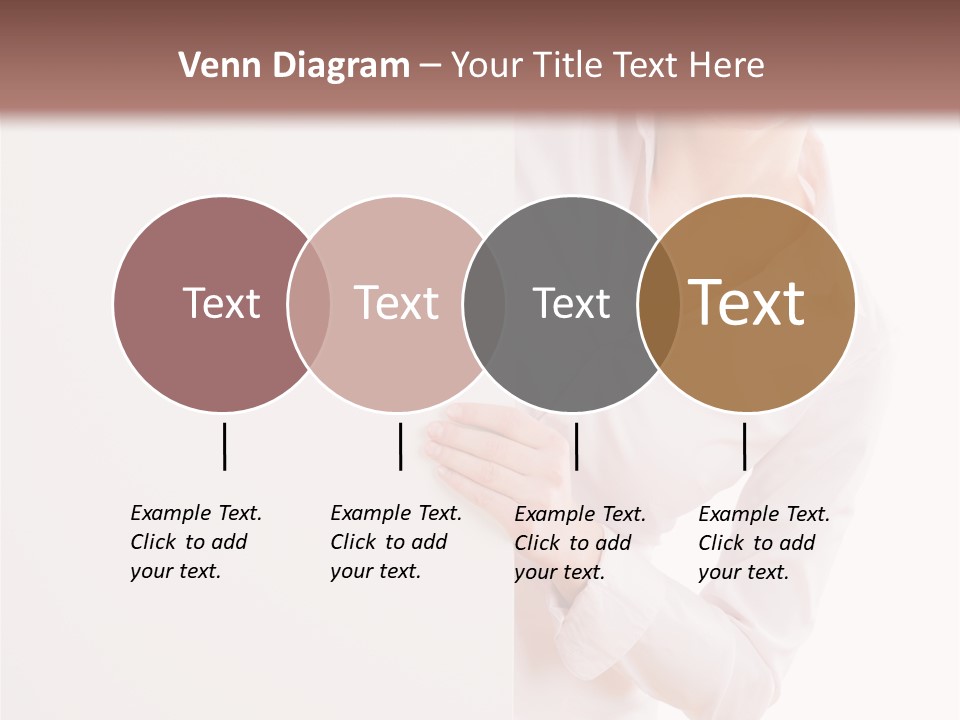 Venn Diagram – Your Title Text Here

Text

Text

Text

Text

Example Text. Click to add your text.

Example Text. Click to add your text.

Example Text. Click to add your text.

Example Text. Click to add your text.